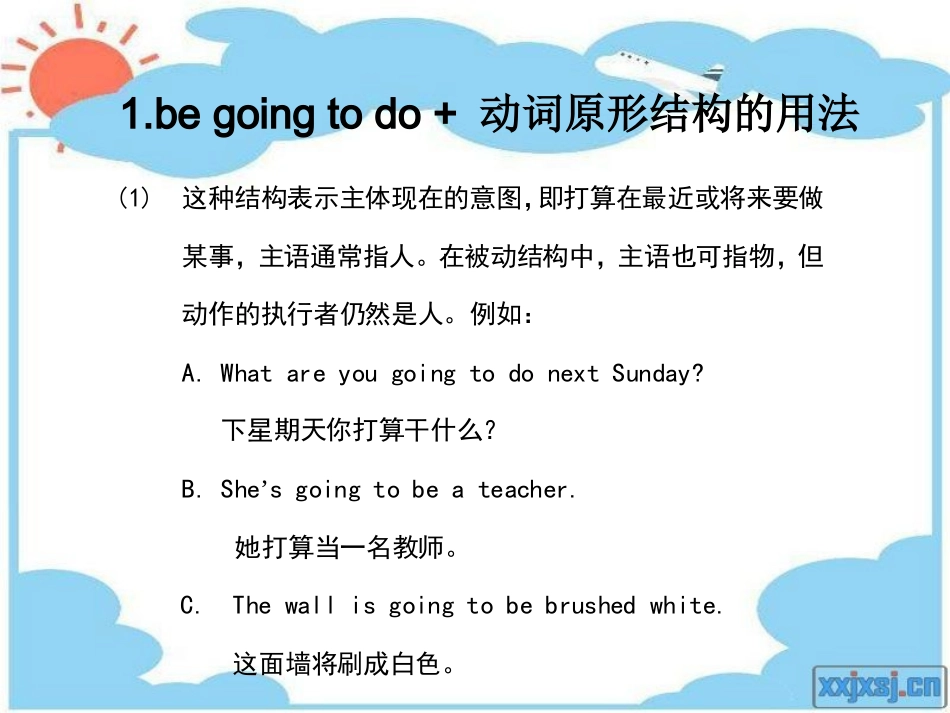 1.be going to do + 动词原形结构的用法

(1) 这种结构表示主体现在的意图,即打算在最近或将来要做某事，主语通常指人。在被动结构中，主语也可指物，但动作的执行者仍然是人。例如：

A. What are you going to do next Sunday?

下星期天你打算干什么?

B. She's going to be a teacher.

她打算当一名教师。

C. The wall is going to be brushed white.

这面墙将刷成白色。

xxjxsj.cn